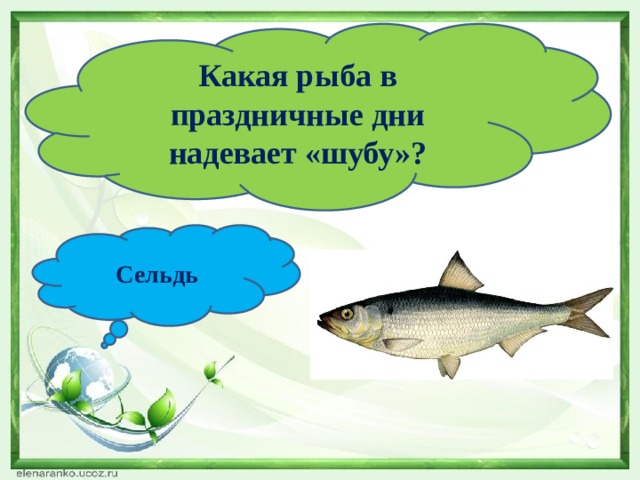 Какая рыба в праздничные дни надевает «шубу»?

Сельдь

elenaranko.ucoz.ru